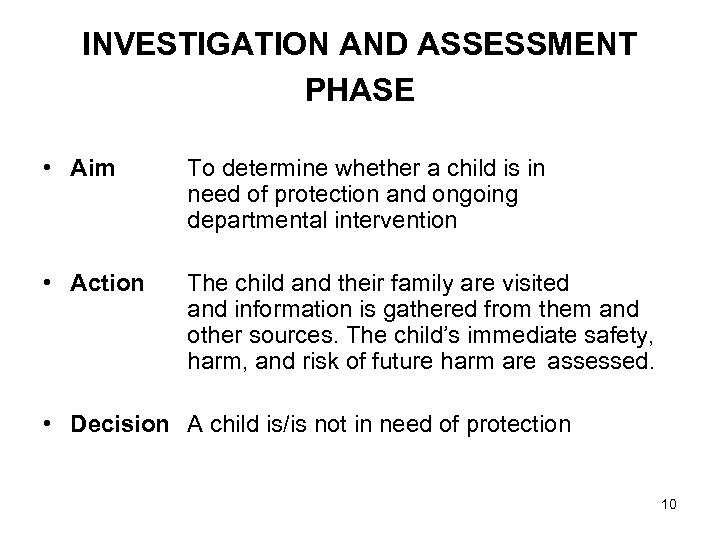 INVESTIGATION AND ASSESSMENT PHASE

• Aim To determine whether a child is in need of protection and ongoing departmental intervention

• Action The child and their family are visited and information is gathered from them and other sources. The child's immediate safety, harm, and risk of future harm are assessed.

• Decision A child is/is not in need of protection

10